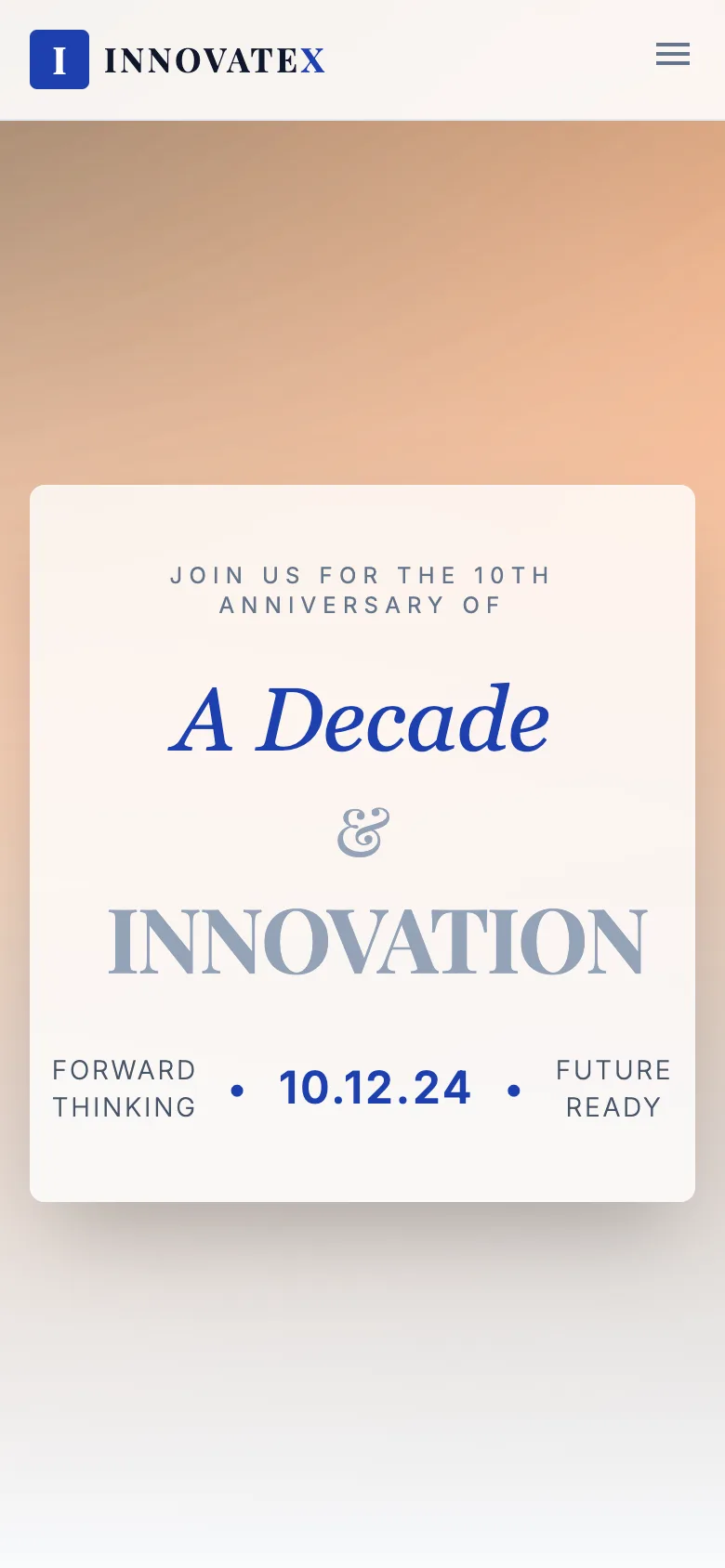 I INNOVATEX

JOIN US FOR THE 10TH ANNIVERSARY OF

A Decade

&

INNOVATION

FORWARD THINKING • 10.12.24 • FUTURE READY